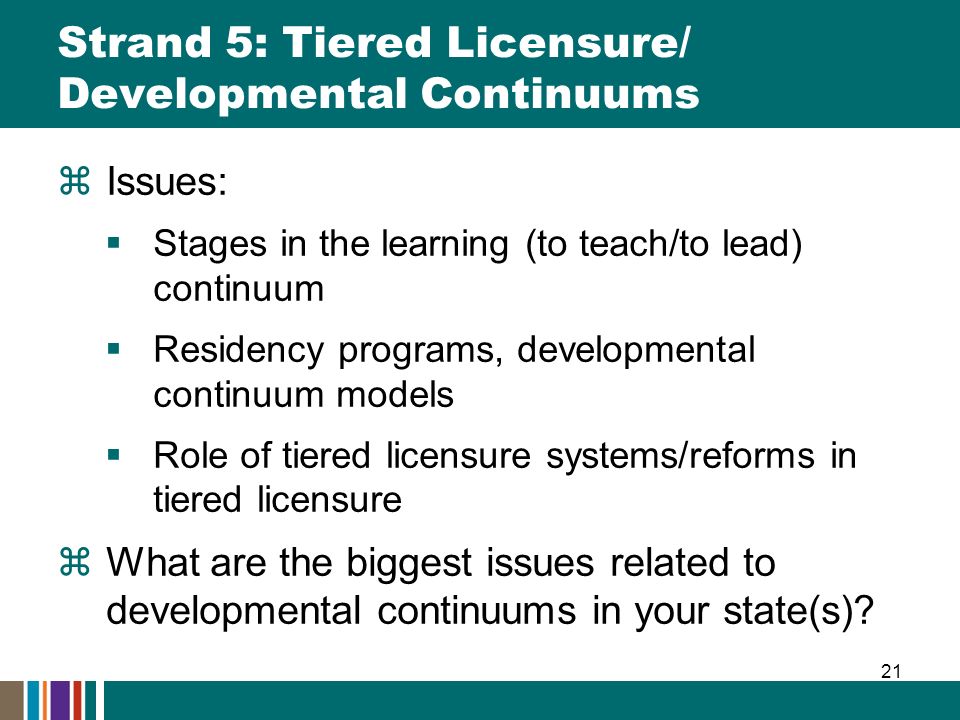 Strand 5: Tiered Licensure/ Developmental Continuums

⌘ Issues:

▪ Stages in the learning (to teach/to lead) continuum

▪ Residency programs, developmental continuum models

▪ Role of tiered licensure systems/reforms in tiered licensure

⌘ What are the biggest issues related to developmental continuums in your state(s)?

21